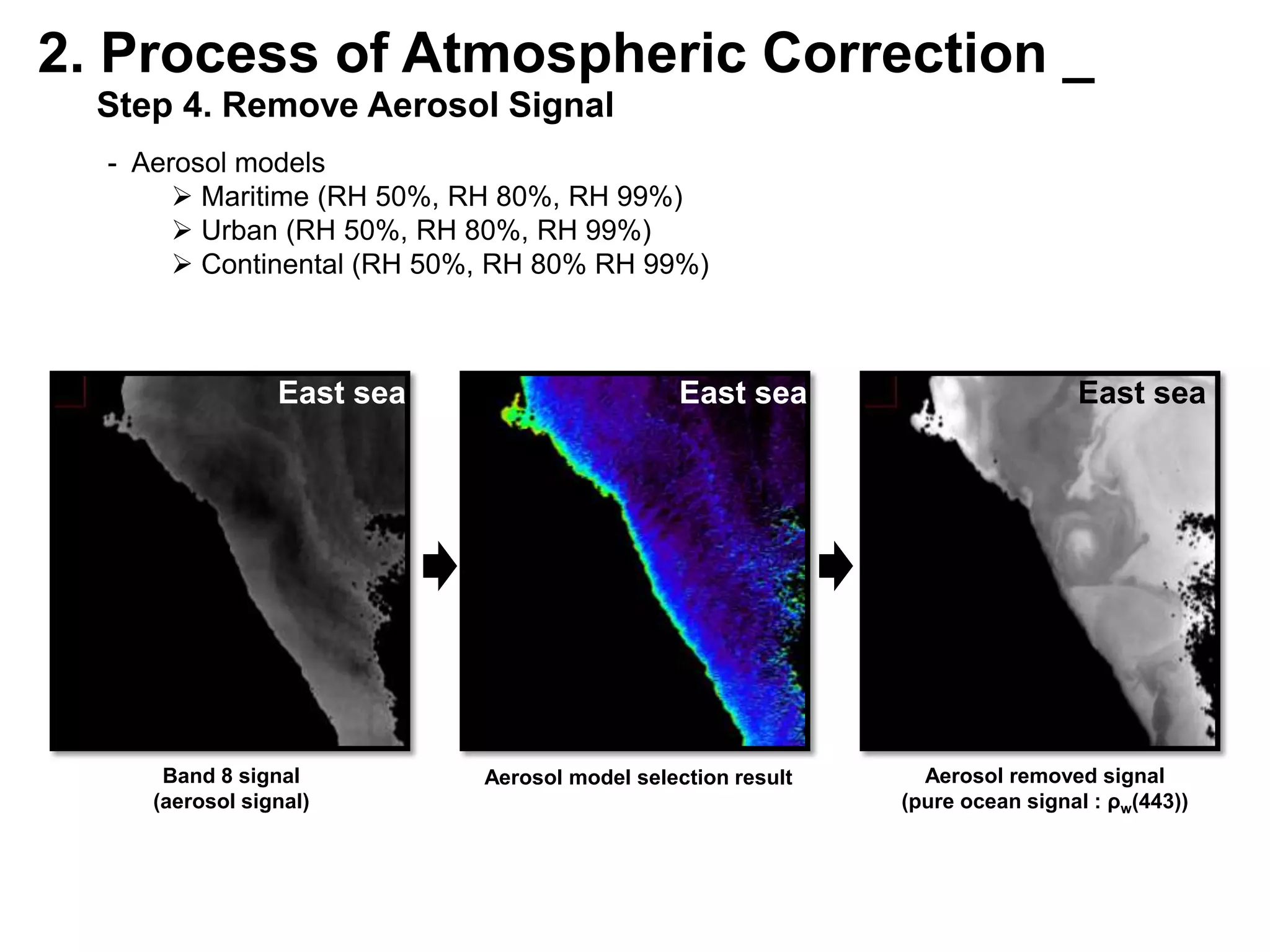 2. Process of Atmospheric Correction _
Step 4. Remove Aerosol Signal

- Aerosol models
➢ Maritime (RH 50%, RH 80%, RH 99%)
➢ Urban (RH 50%, RH 80%, RH 99%)
➢ Continental (RH 50%, RH 80% RH 99%)

East sea

East sea

East sea

Band 8 signal
(aerosol signal)

Aerosol model selection result

Aerosol removed signal
(pure ocean signal : $\rho_w(443)$)